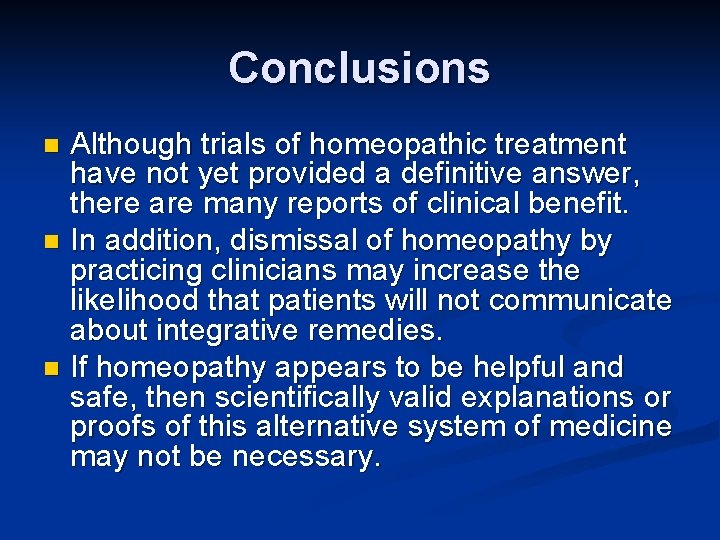 Conclusions

- Although trials of homeopathic treatment have not yet provided a definitive answer, there are many reports of clinical benefit.
- In addition, dismissal of homeopathy by practicing clinicians may increase the likelihood that patients will not communicate about integrative remedies.
- If homeopathy appears to be helpful and safe, then scientifically valid explanations or proofs of this alternative system of medicine may not be necessary.